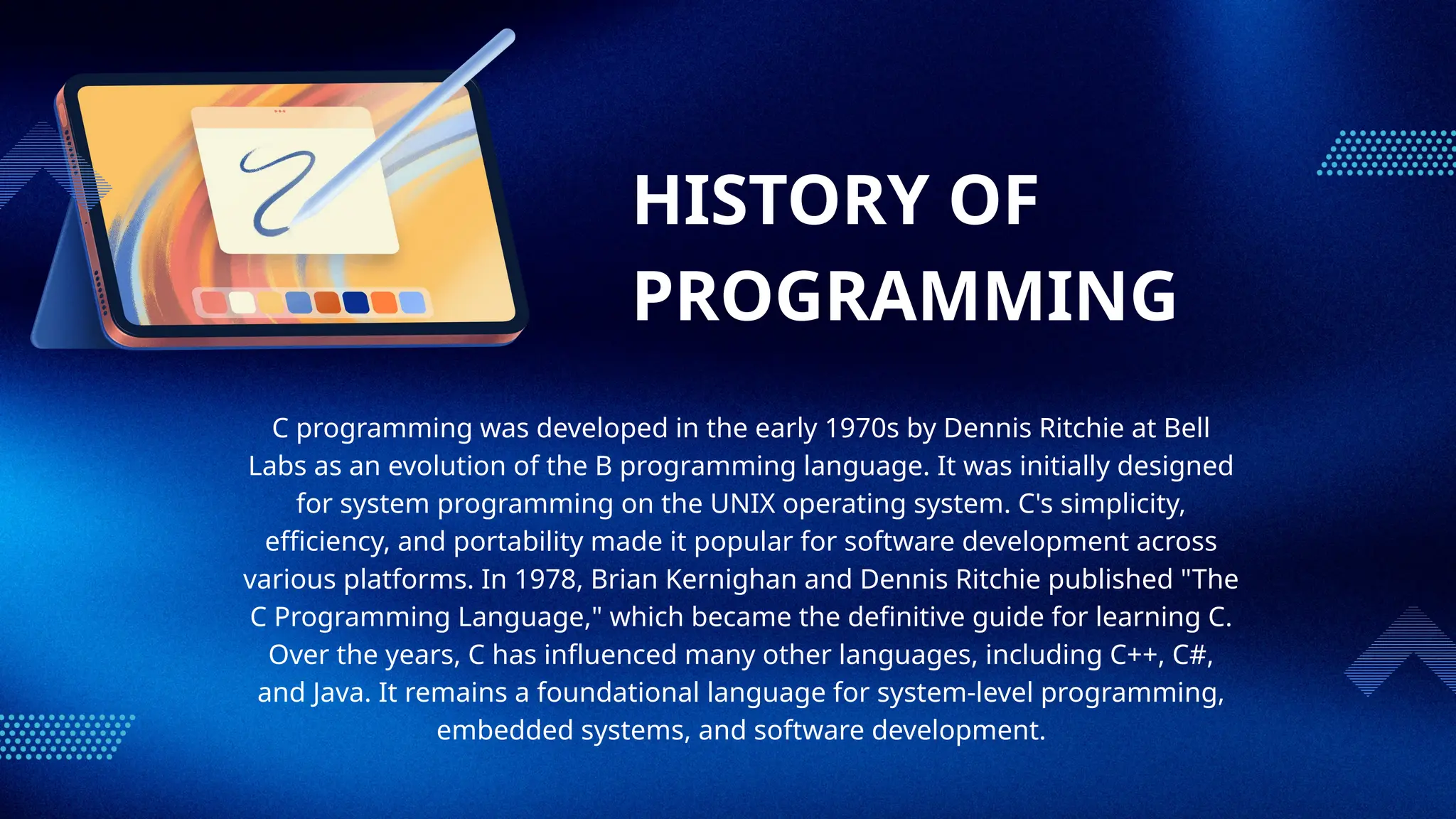 HISTORY OF PROGRAMMING

C programming was developed in the early 1970s by Dennis Ritchie at Bell Labs as an evolution of the B programming language. It was initially designed for system programming on the UNIX operating system. C's simplicity, efficiency, and portability made it popular for software development across various platforms. In 1978, Brian Kernighan and Dennis Ritchie published "The C Programming Language," which became the definitive guide for learning C. Over the years, C has influenced many other languages, including C++, C#, and Java. It remains a foundational language for system-level programming, embedded systems, and software development.